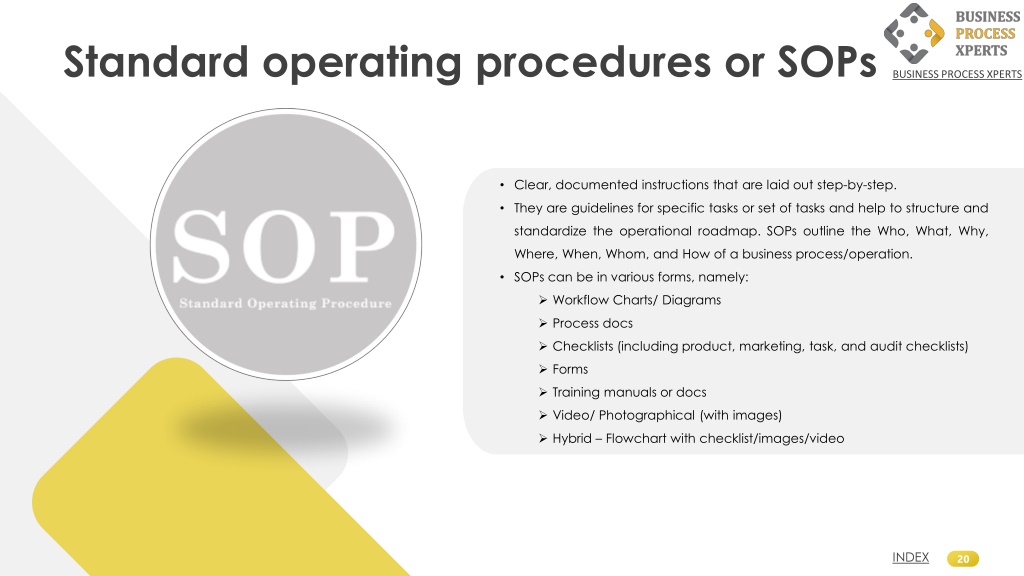 Standard operating procedures or SOPs

BUSINESS PROCESS XPERTS

BUSINESS PROCESS XPERTS

SOP

Standard Operating Procedure

• Clear, documented instructions that are laid out step-by-step.
• They are guidelines for specific tasks or set of tasks and help to structure and standardize the operational roadmap. SOPs outline the Who, What, Why, Where, When, Whom, and How of a business process/operation.
• SOPs can be in various forms, namely:
➢ Workflow Charts/ Diagrams
➢ Process docs
➢ Checklists (including product, marketing, task, and audit checklists)
➢ Forms
➢ Training manuals or docs
➢ Video/ Photographical (with images)
➢ Hybrid – Flowchart with checklist/images/video

INDEX 20